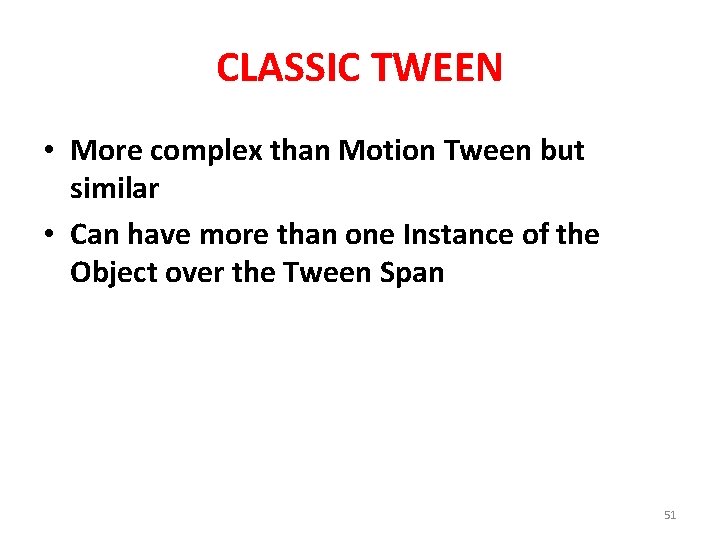 CLASSIC TWEEN

• More complex than Motion Tween but similar
• Can have more than one Instance of the Object over the Tween Span

51